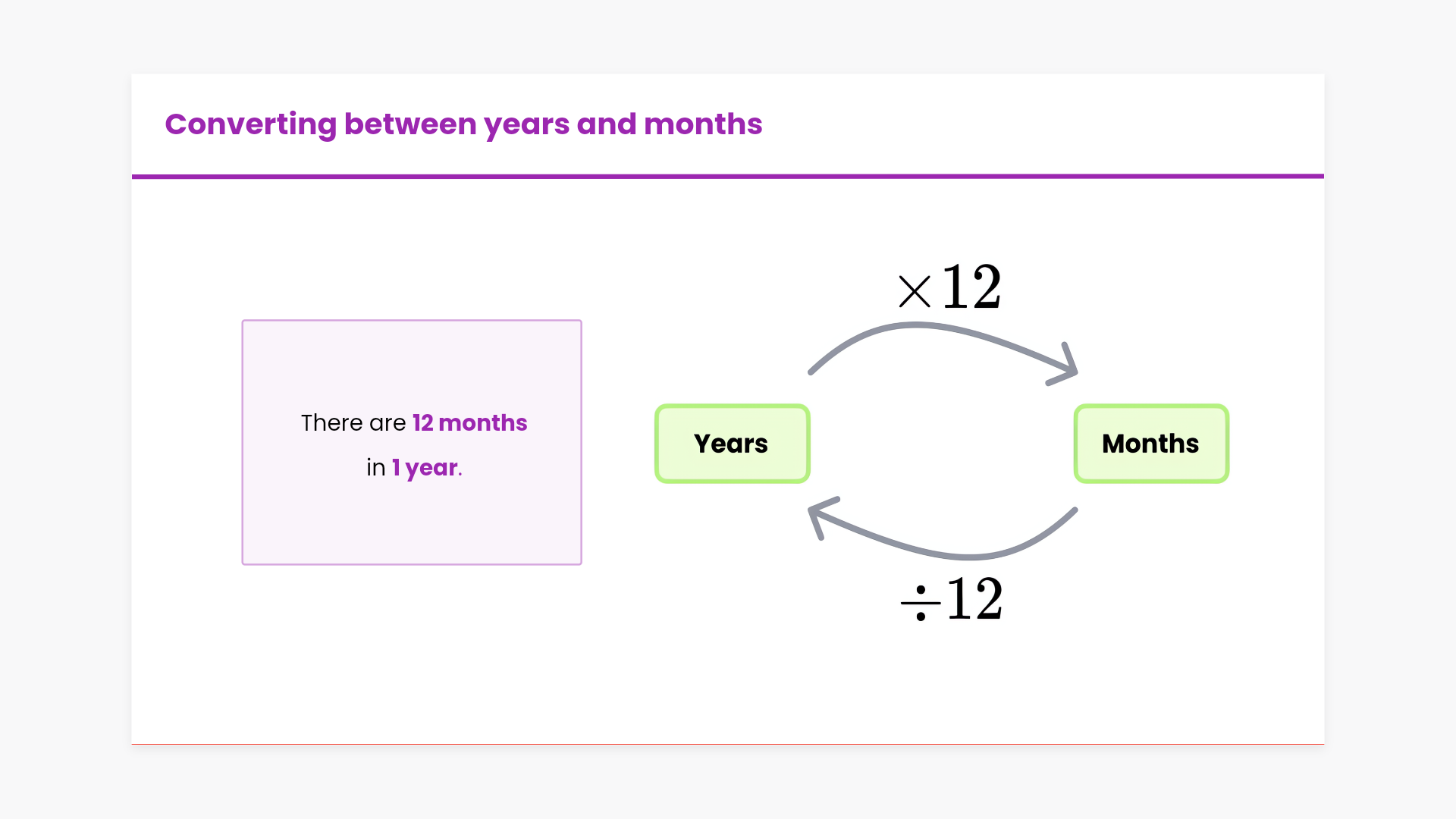 Converting between years and months

There are 12 months in 1 year.

$\times 12$

Years

Months

$\div 12$